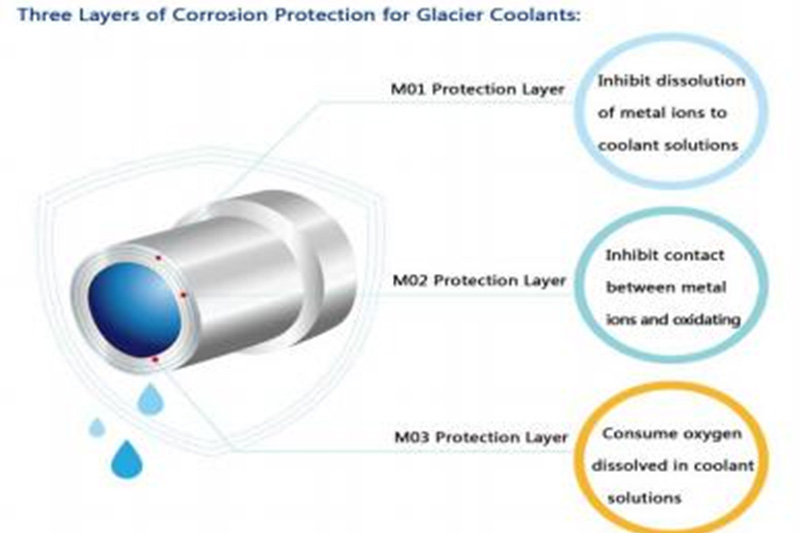 Three Layers of Corrosion Protection for Glacier Coolants:

M01 Protection Layer

Inhibit dissolution of metal ions to coolant solutions

M02 Protection Layer

Inhibit contact between metal ions and oxidating

M03 Protection Layer

Consume oxygen dissolved in coolant solutions